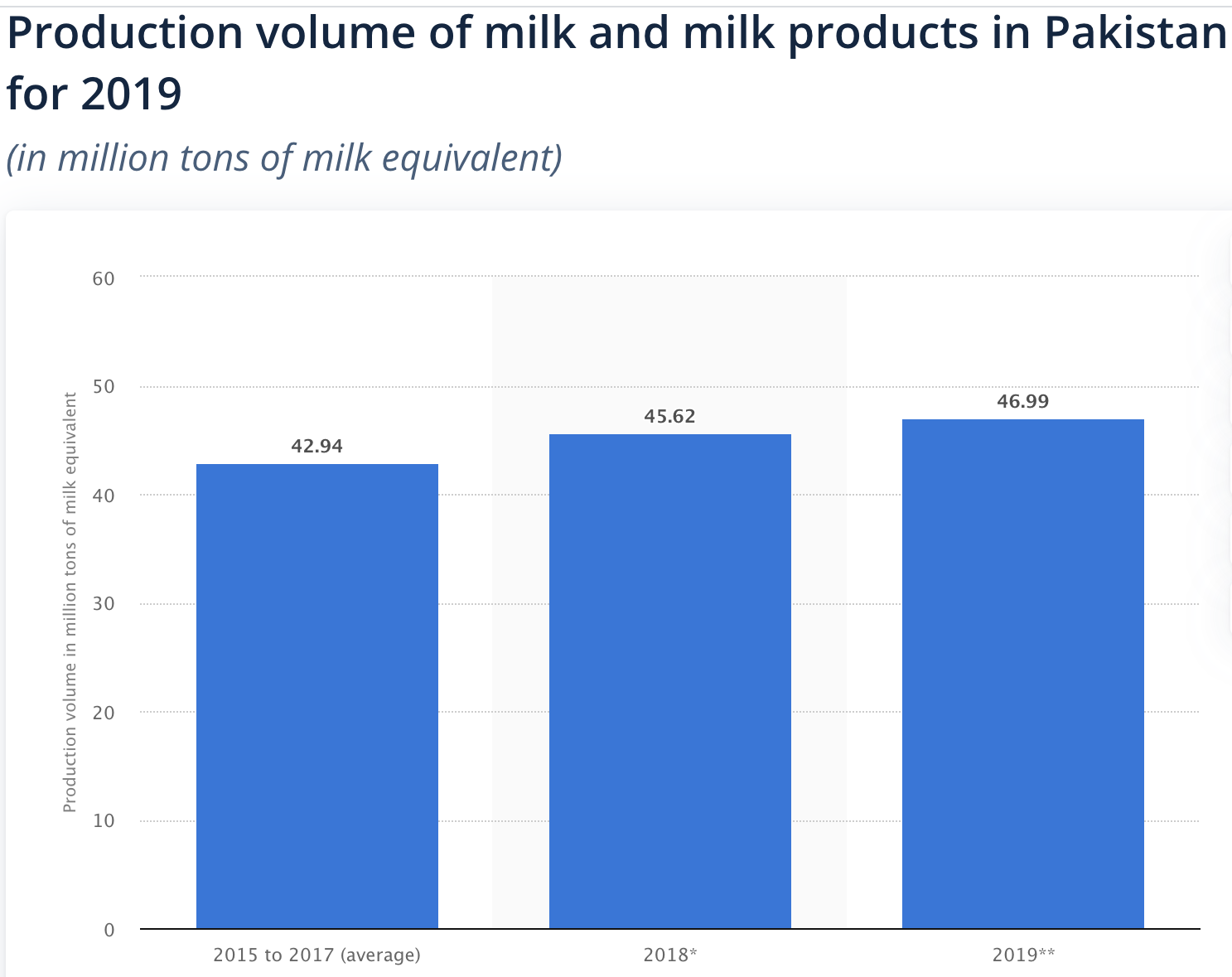 Production volume of milk and milk products in Pakistan for 2019

(in million tons of milk equivalent)

Production volume in million tons of milk equivalent

60
50
40
30
20
10
0

42.94
45.62
46.99

2015 to 2017 (average)
2018*
2019**